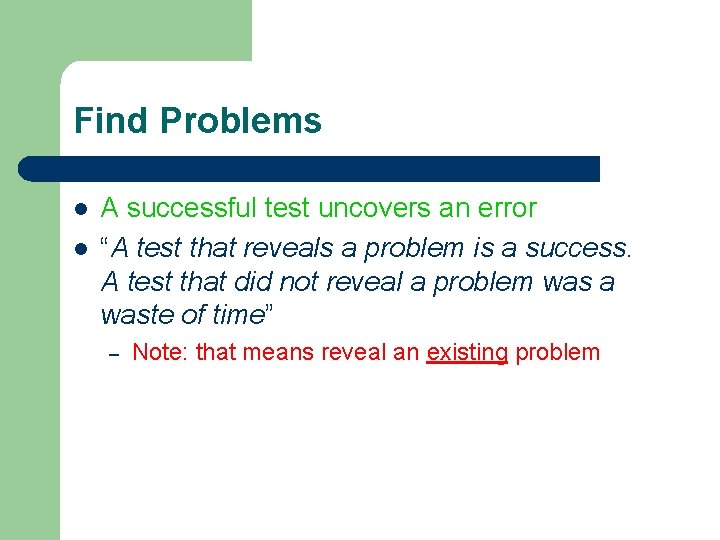 Find Problems

- A successful test uncovers an error
- “A test that reveals a problem is a success. A test that did not reveal a problem was a waste of time”
  – Note: that means reveal an existing problem